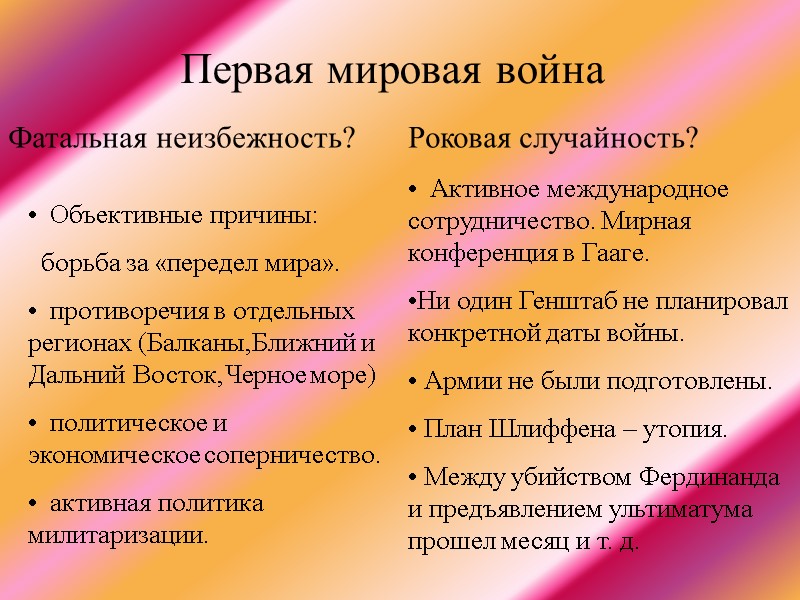 Первая мировая война

Фатальная неизбежность?

• Объективные причины:

борьба за «передел мира».

• противоречия в отдельных регионах (Балканы,Ближний и Дальний Восток,Черное море)

• политическое и экономическое соперничество.

• активная политика милитаризации.

Роковая случайность?

• Активное международное сотрудничество. Мирная конференция в Гааге.

•Ни один Генштаб не планировал конкретной даты войны.

• Армии не были подготовлены.

• План Шлиффена – утопия.

• Между убийством Фердинанда и предъявлением ультиматума прошел месяц и т. д.